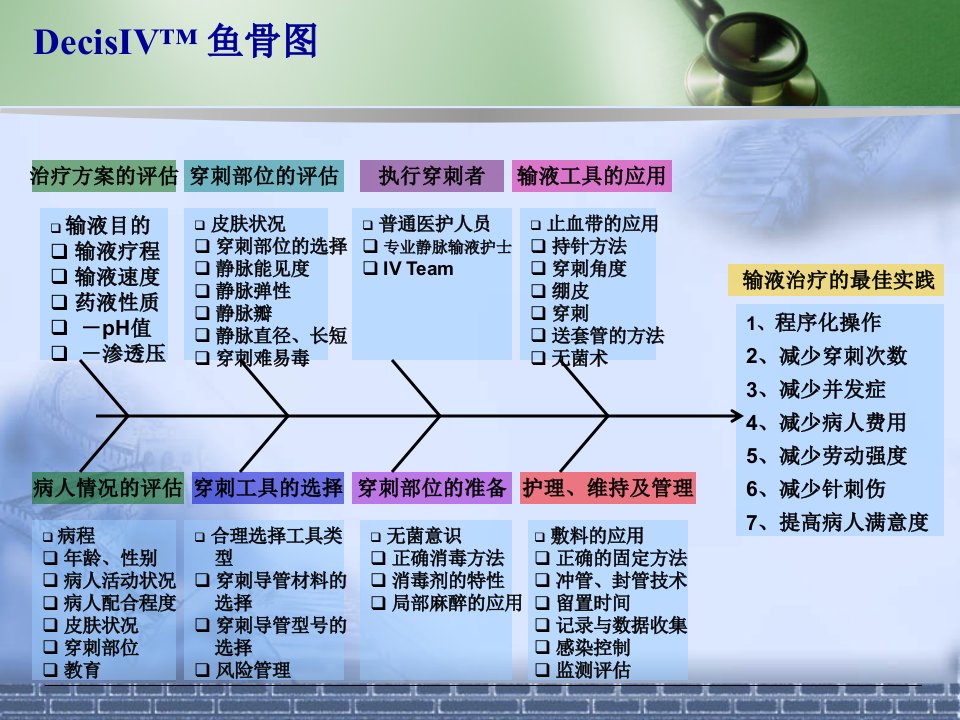 DecisIV™ 鱼骨图

治疗方案的评估

❑ 输液目的
❑ 输液疗程
❑ 输液速度
❑ 药液性质
❑ －pH值
❑ －渗透压

穿刺部位的评估

❑ 皮肤状况
❑ 穿刺部位的选择
❑ 静脉能见度
❑ 静脉弹性
❑ 静脉瓣
❑ 静脉直径、长短
❑ 穿刺难易毒

执行穿刺者

❑ 普通医护人员
❑ 专业静脉输液护士
❑ IV Team

输液工具的应用

❑ 止血带的应用
❑ 持针方法
❑ 穿刺角度
❑ 绷皮
❑ 穿刺
❑ 送套管的方法
❑ 无菌术

输液治疗的最佳实践

1、程序化操作
2、减少穿刺次数
3、减少并发症
4、减少病人费用
5、减少劳动强度
6、减少针刺伤
7、提高病人满意度

病人情况的评估

❑ 病程
❑ 年龄、性别
❑ 病人活动状况
❑ 病人配合程度
❑ 皮肤状况
❑ 穿刺部位
❑ 教育

穿刺工具的选择

❑ 合理选择工具类型
❑ 穿刺导管材料的选择
❑ 穿刺导管型号的选择
❑ 风险管理

穿刺部位的准备

❑ 无菌意识
❑ 正确消毒方法
❑ 消毒剂的特性
❑ 局部麻醉的应用

护理、维持及管理

❑ 敷料的应用
❑ 正确的固定方法
❑ 冲管、封管技术
❑ 留置时间
❑ 记录与数据收集
❑ 感染控制
❑ 监测评估